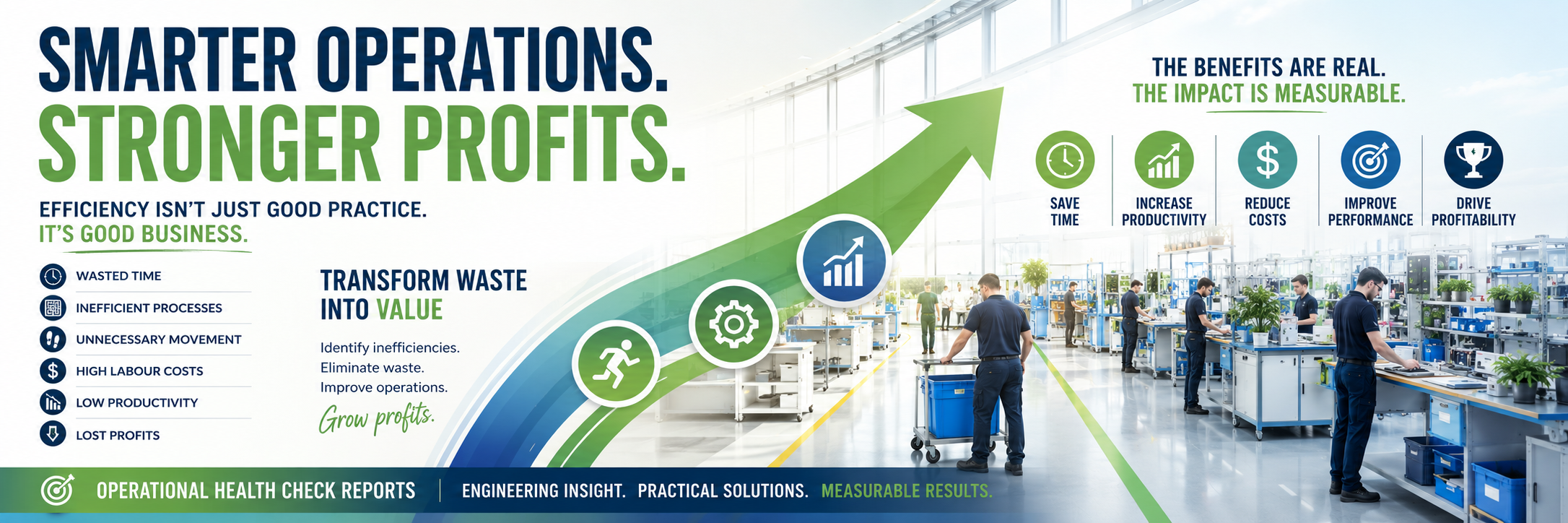 SMARTER OPERATIONS.
STRONGER PROFITS.

EFFICIENCY ISN'T JUST GOOD PRACTICE.
IT'S GOOD BUSINESS.

WASTED TIME
INEFFICIENT PROCESSES
UNNECESSARY MOVEMENT
HIGH LABOUR COSTS
LOW PRODUCTIVITY
LOST PROFITS

TRANSFORM WASTE INTO VALUE

Identify inefficiencies.
Eliminate waste.
Improve operations.
Grow profits.

THE BENEFITS ARE REAL.
THE IMPACT IS MEASURABLE.

SAVE TIME
INCREASE PRODUCTIVITY
REDUCE COSTS
IMPROVE PERFORMANCE
DRIVE PROFITABILITY

OPERATIONAL HEALTH CHECK REPORTS | ENGINEERING INSIGHT. PRACTICAL SOLUTIONS. MEASURABLE RESULTS.